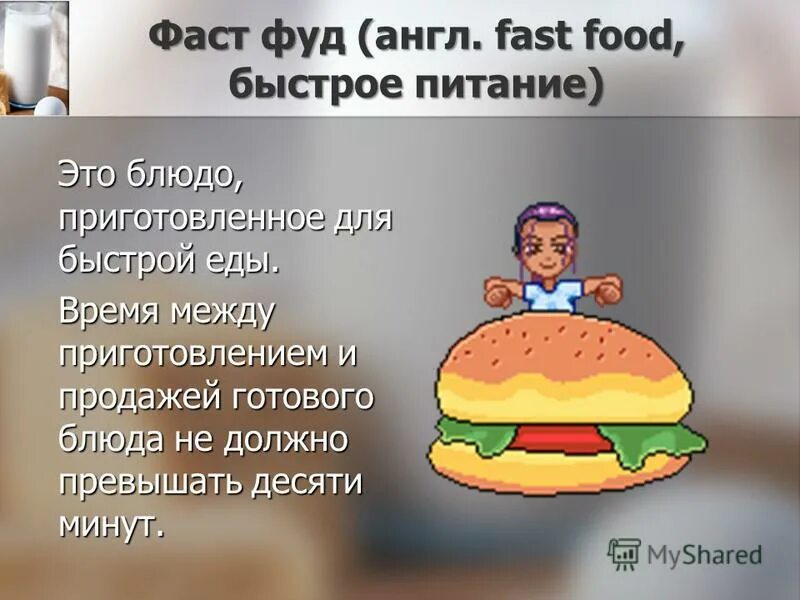 Фаст фуд (англ. fast food, быстрое питание)

Это блюдо, приготовленное для быстрой еды.

Время между приготовлением и продажей готового блюда не должно превышать десяти минут.

MyShared